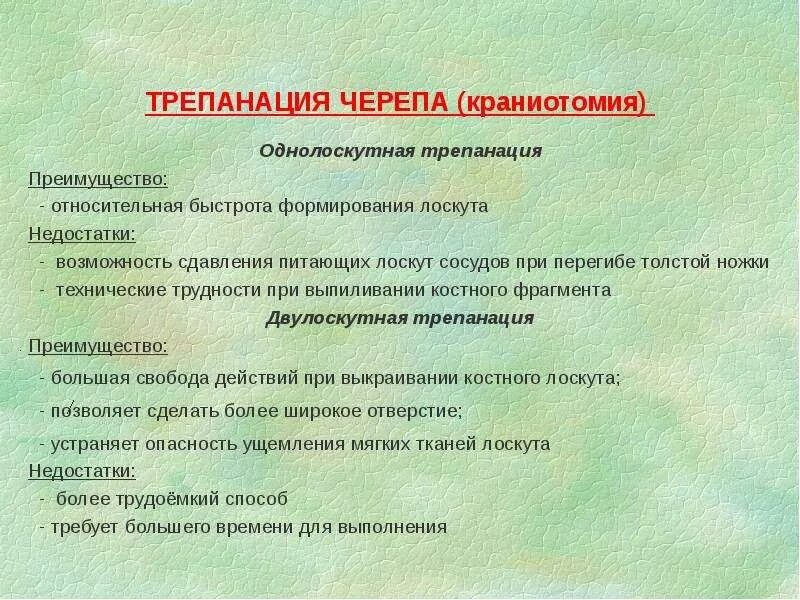 ТРЕПАНАЦИЯ ЧЕРЕПА (краниотомия)

Однолоскутная трепанация

Преимущество:
- относительная быстрота формирования лоскута

Недостатки:
- возможность сдавления питающих лоскут сосудов при перегибе толстой ножки
- технические трудности при выпиливании костного фрагмента

Двулоскутная трепанация

Преимущество:
- большая свобода действий при выкраивании костного лоскута;
- позволяет сделать более широкое отверстие;
- устраняет опасность ущемления мягких тканей лоскута

Недостатки:
- более трудоёмкий способ
- требует большего времени для выполнения